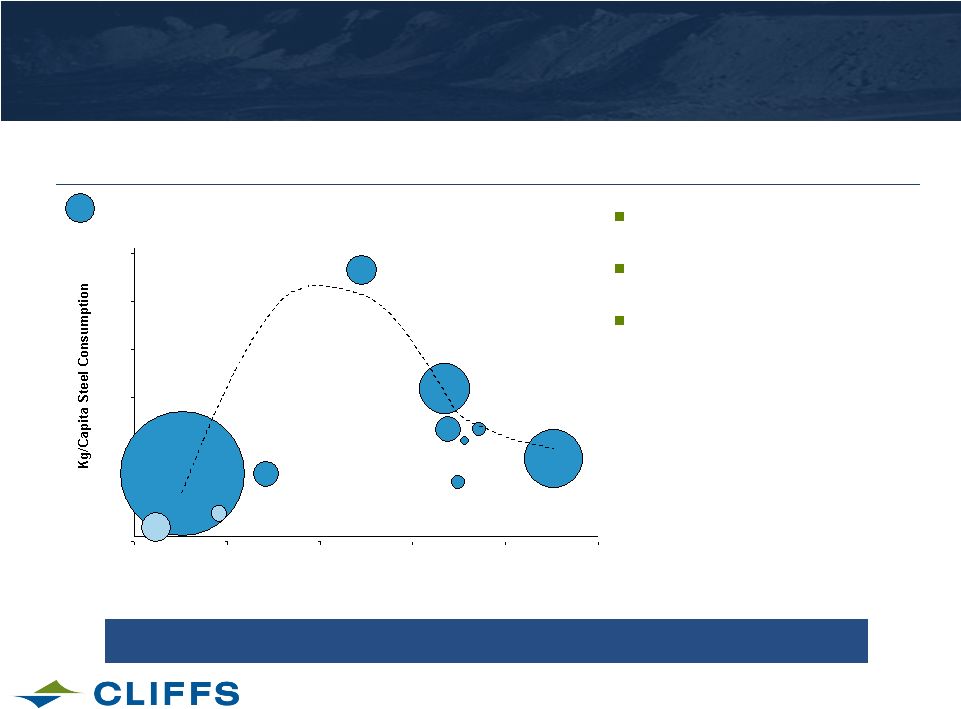 Kg/Capita Steel Consumption

CLIFFS